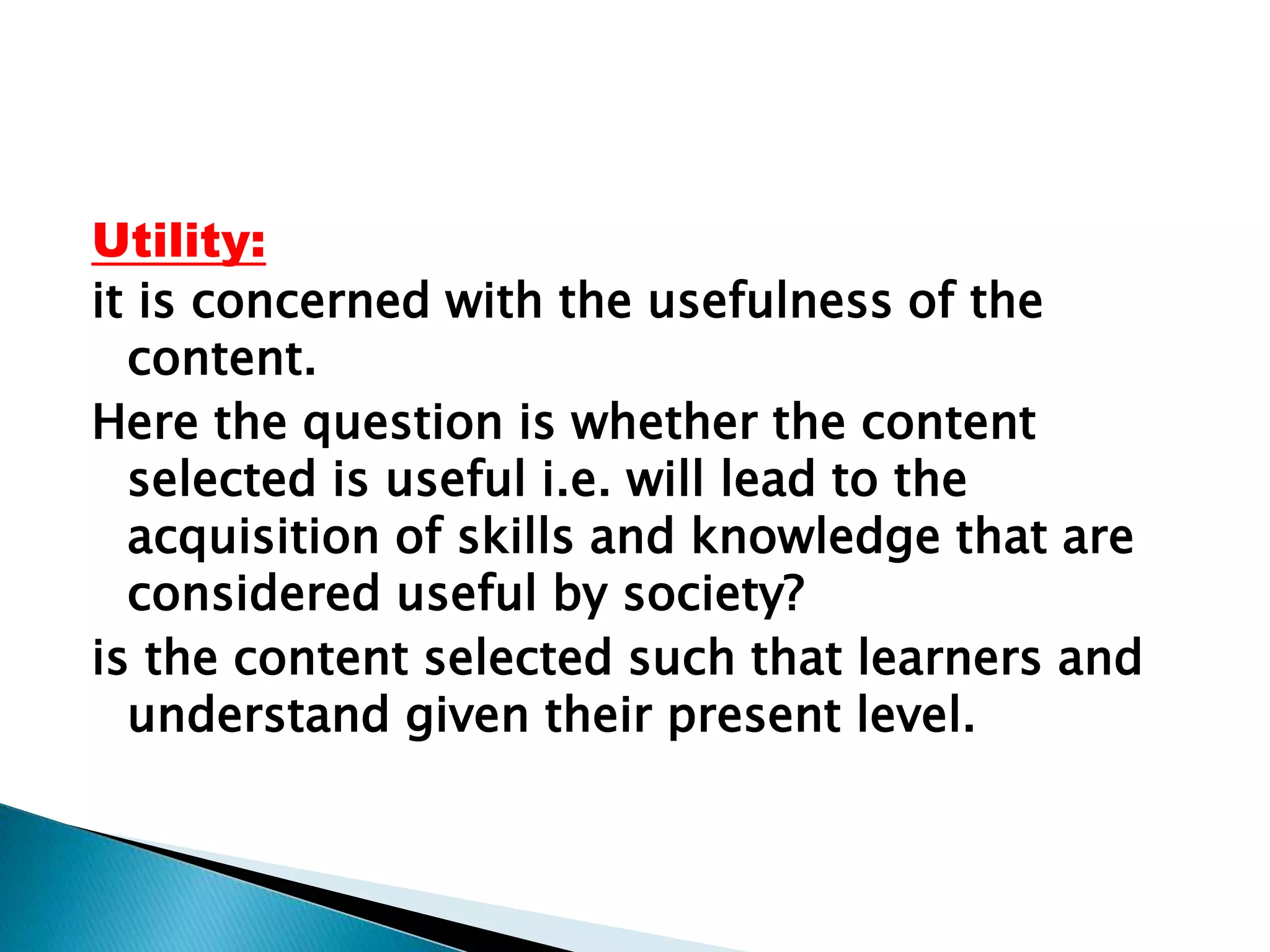 Utility:

it is concerned with the usefulness of the content.

Here the question is whether the content selected is useful i.e. will lead to the acquisition of skills and knowledge that are considered useful by society?

is the content selected such that learners and understand given their present level.